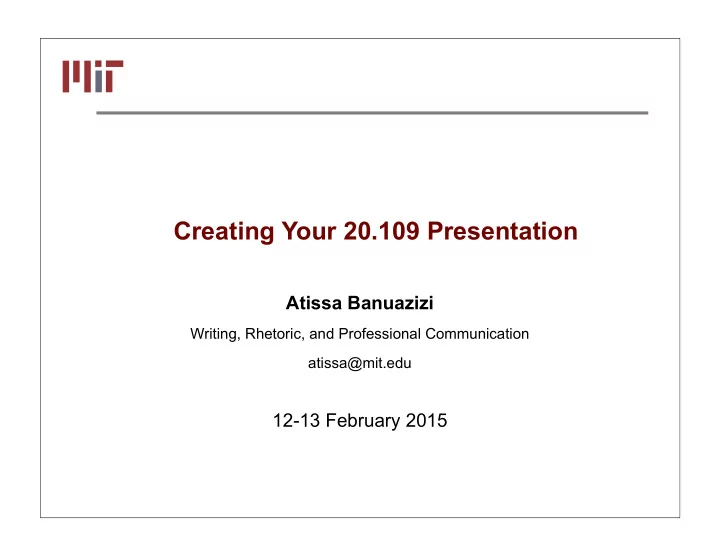 MIT

Creating Your 20.109 Presentation

Atissa Banuazizi

Writing, Rhetoric, and Professional Communication

atissa@mit.edu

12-13 February 2015